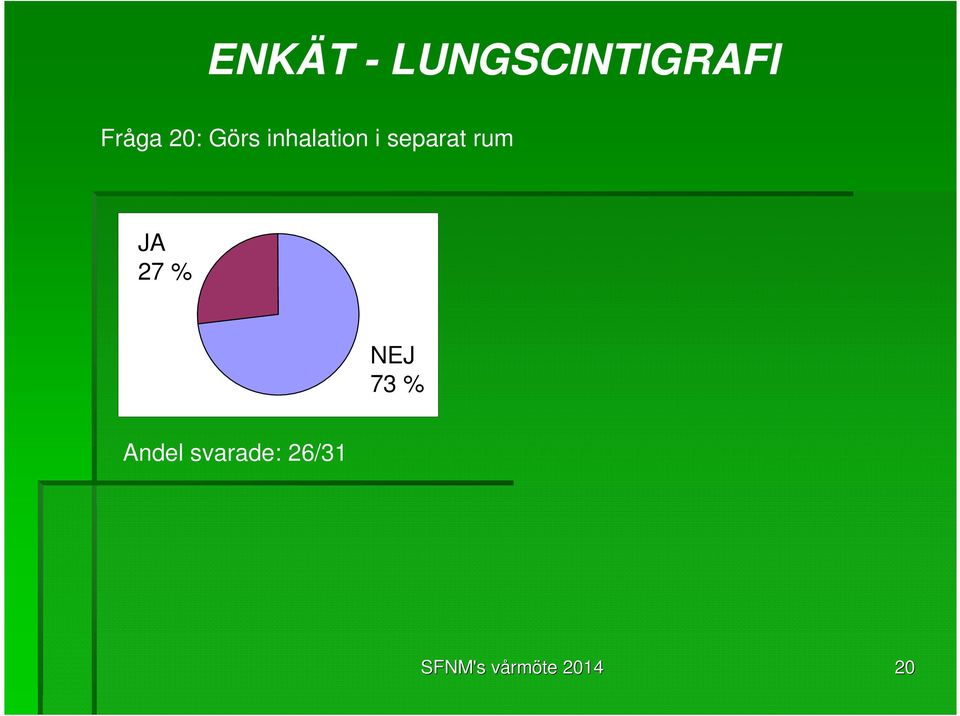 ENKÄT - LUNGSCINTIGRAFI

Fråga 20: Görs inhalation i separat rum

JA
27 %

NEJ
73 %

Andel svarade: 26/31

SFNM's vårmöte 2014

20